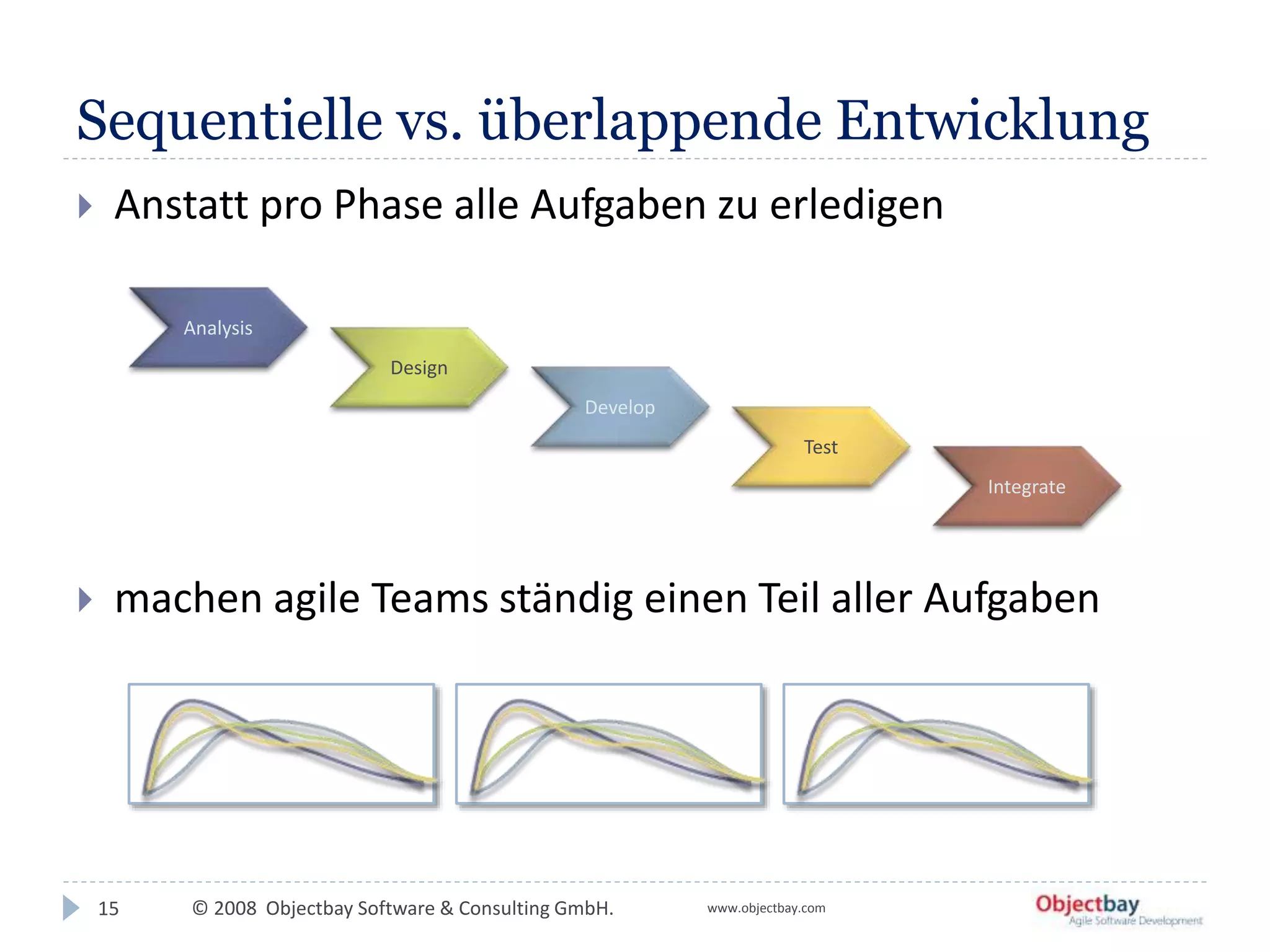 Sequentielle vs. überlappende Entwicklung

Anstatt pro Phase alle Aufgaben zu erledigen

Analysis

Design

Develop

Test

Integrate

machen agile Teams ständig einen Teil aller Aufgaben

15 © 2008 Objectbay Software & Consulting GmbH. www.objectbay.com

Objectbay
Agile Software Development